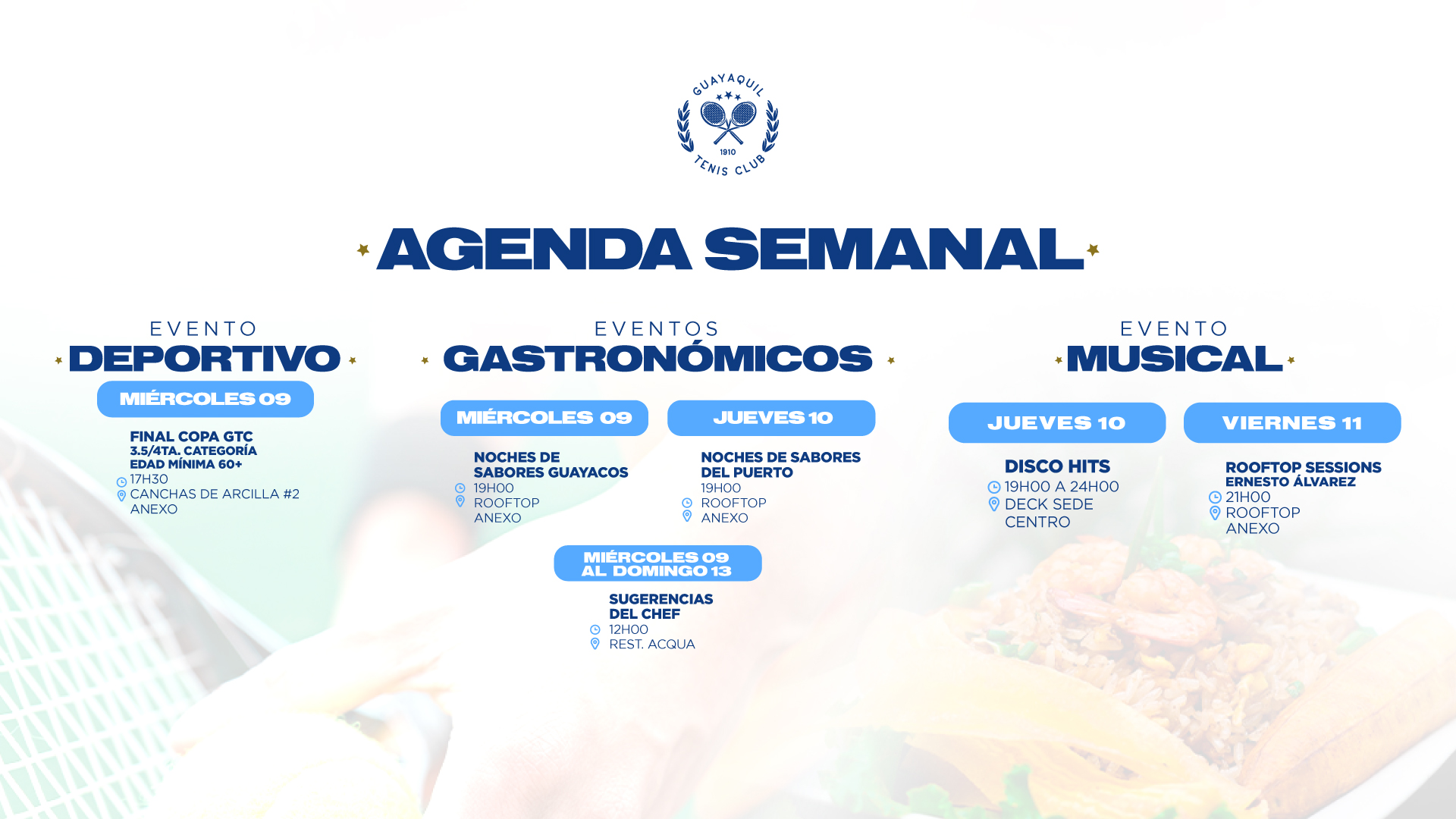 GUAYAQUIL
1910
TENIS CLUB

AGENDA SEMANAL

EVENTO
DEPORTIVO

MIÉRCOLES 09

FINAL COPA GTC
3.5/4TA. CATEGORÍA
EDAD MÍNIMA 60+
17H30
CANCHAS DE ARCILLA #2
ANEXO

EVENTOS
GASTRONÓMICOS

MIÉRCOLES 09

NOCHES DE
SABORES GUAYACOS
19H00
ROOFTOP
ANEXO

JUEVES 10

NOCHES DE SABORES
DEL PUERTO
19H00
ROOFTOP
ANEXO

MIÉRCOLES 09
AL DOMINGO 13

SUGERENCIAS
DEL CHEF
12H00
REST. ACQUA

EVENTO
MUSICAL

JUEVES 10

DISCO HITS
19H00 A 24H00
DECK SEDE
CENTRO

VIERNES 11

ROOFTOP SESSIONS
ERNESTO ÁLVAREZ
21H00
ROOFTOP
ANEXO